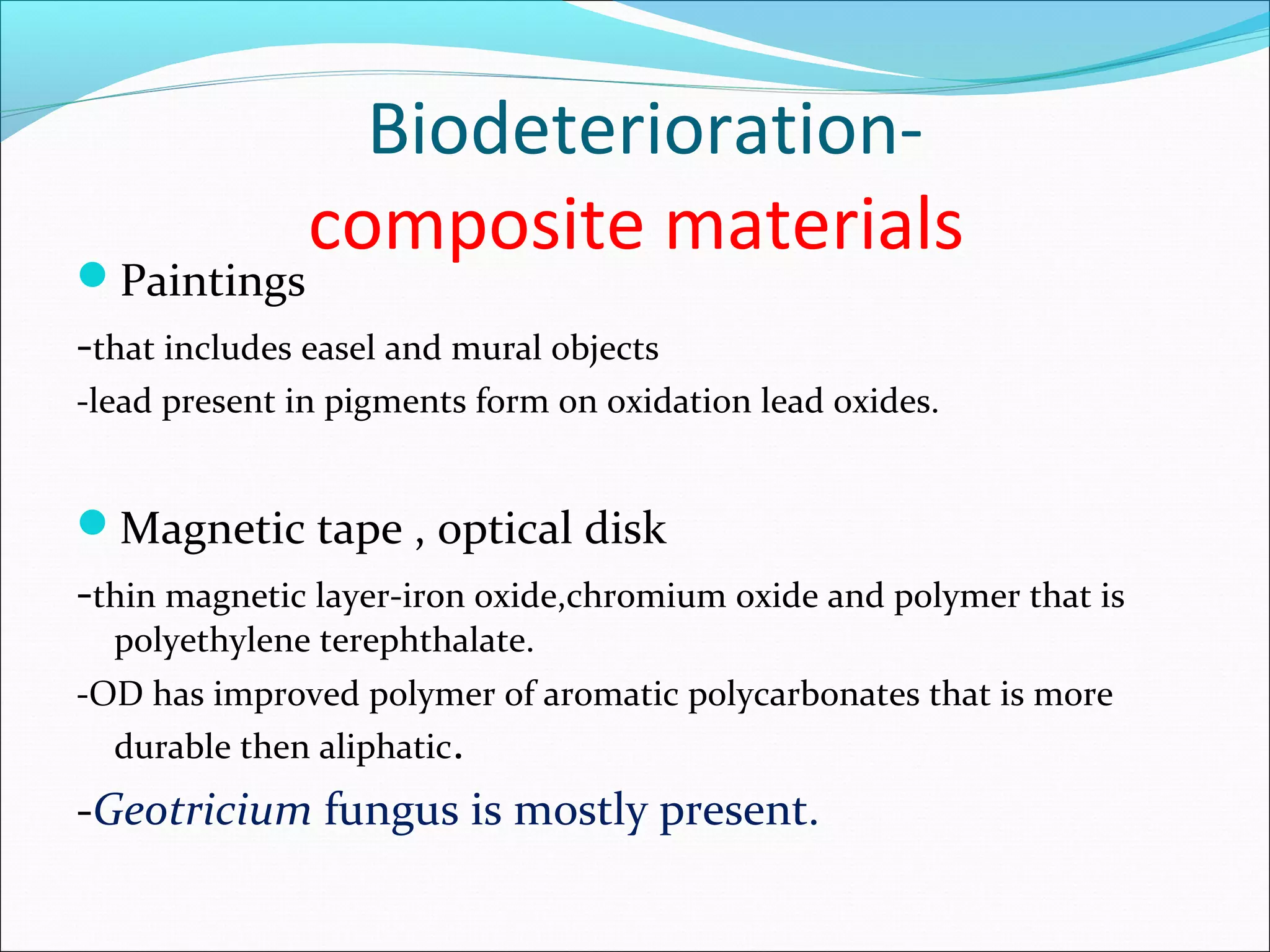 Biodeterioration-
composite materials

Paintings

-that includes easel and mural objects

-lead present in pigments form on oxidation lead oxides.

Magnetic tape , optical disk

-thin magnetic layer-iron oxide,chromium oxide and polymer that is polyethylene terephthalate.

-OD has improved polymer of aromatic polycarbonates that is more durable then aliphatic.

-Geotricium fungus is mostly present.